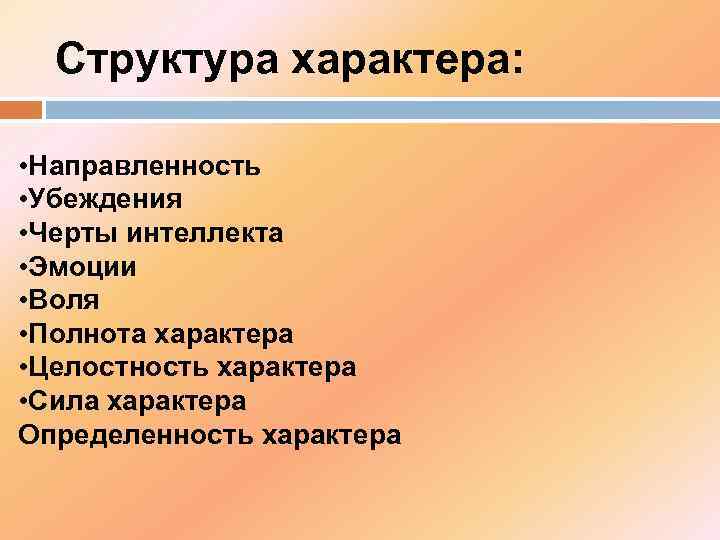 Структура характера:

•Направленность
•Убеждения
•Черты интеллекта
•Эмоции
•Воля
•Полнота характера
•Целостность характера
•Сила характера
Определенность характера